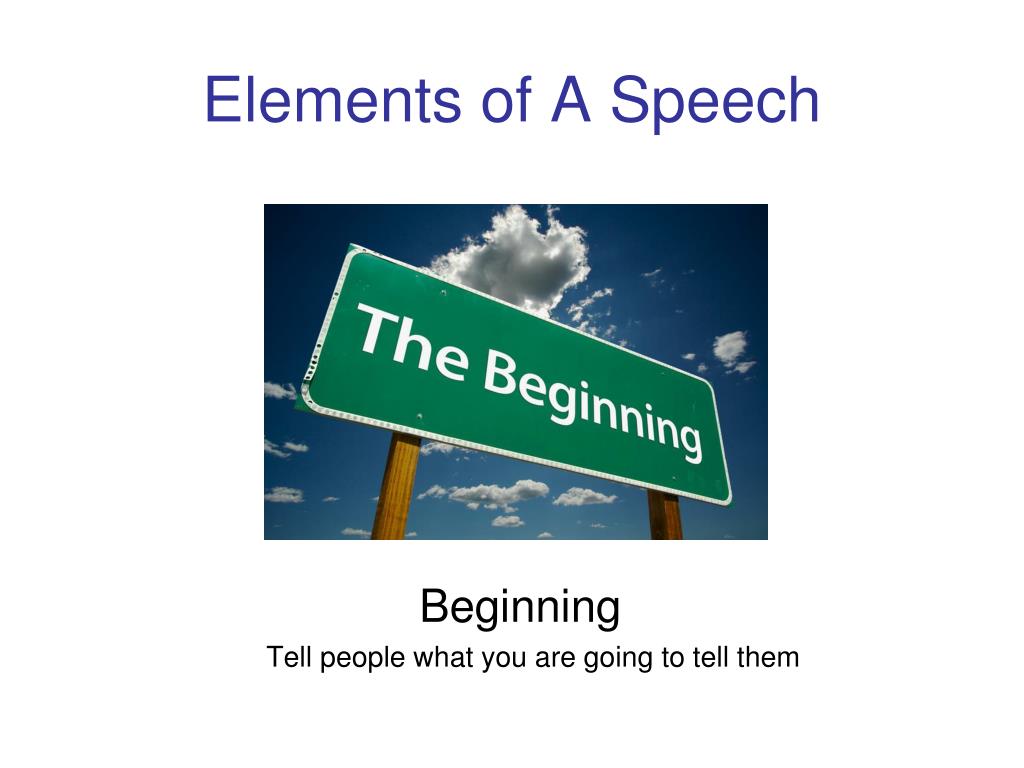 Elements of A Speech

The Beginning

Beginning

Tell people what you are going to tell them